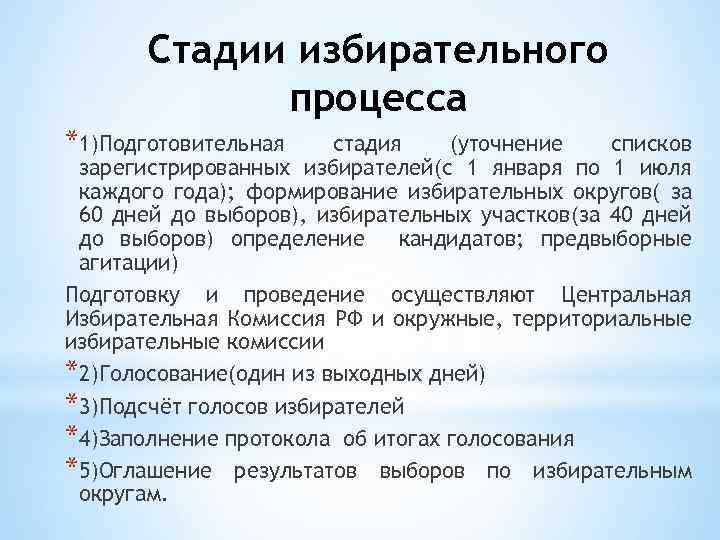 Стадии избирательного процесса

*1)Подготовительная стадия (уточнение списков зарегистрированных избирателей(с 1 января по 1 июля каждого года); формирование избирательных округов( за 60 дней до выборов), избирательных участков(за 40 дней до выборов) определение кандидатов; предвыборные агитации)

Подготовку и проведение осуществляют Центральная Избирательная Комиссия РФ и окружные, территориальные избирательные комиссии

*2)Голосование(один из выходных дней)

*3)Подсчёт голосов избирателей

*4)Заполнение протокола об итогах голосования

*5)Оглашение результатов выборов по избирательным округам.